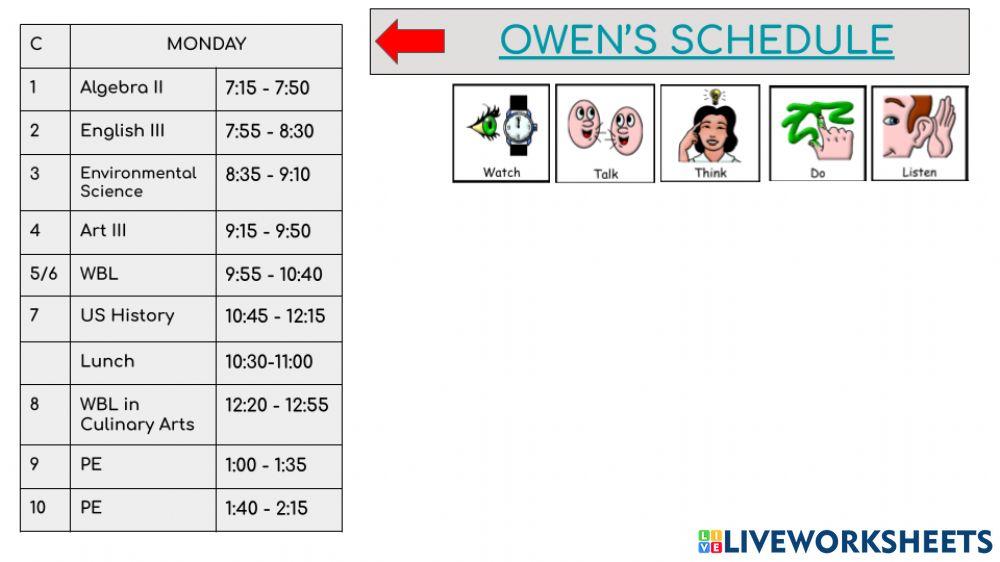 | C | MONDAY | |
|---|---|---|
| 1 | Algebra II | 7:15 - 7:50 |
| 2 | English III | 7:55 - 8:30 |
| 3 | Environmental Science | 8:35 - 9:10 |
| 4 | Art III | 9:15 - 9:50 |
| 5/6 | WBL | 9:55 - 10:40 |
| 7 | US History | 10:45 - 12:15 |
| | Lunch | 10:30-11:00 |
| 8 | WBL in Culinary Arts | 12:20 - 12:55 |
| 9 | PE | 1:00 - 1:35 |
| 10 | PE | 1:40 - 2:15 |

OWEN'S SCHEDULE

Watch
Talk
Think
Do
Listen

LIVEWORKSHEETS